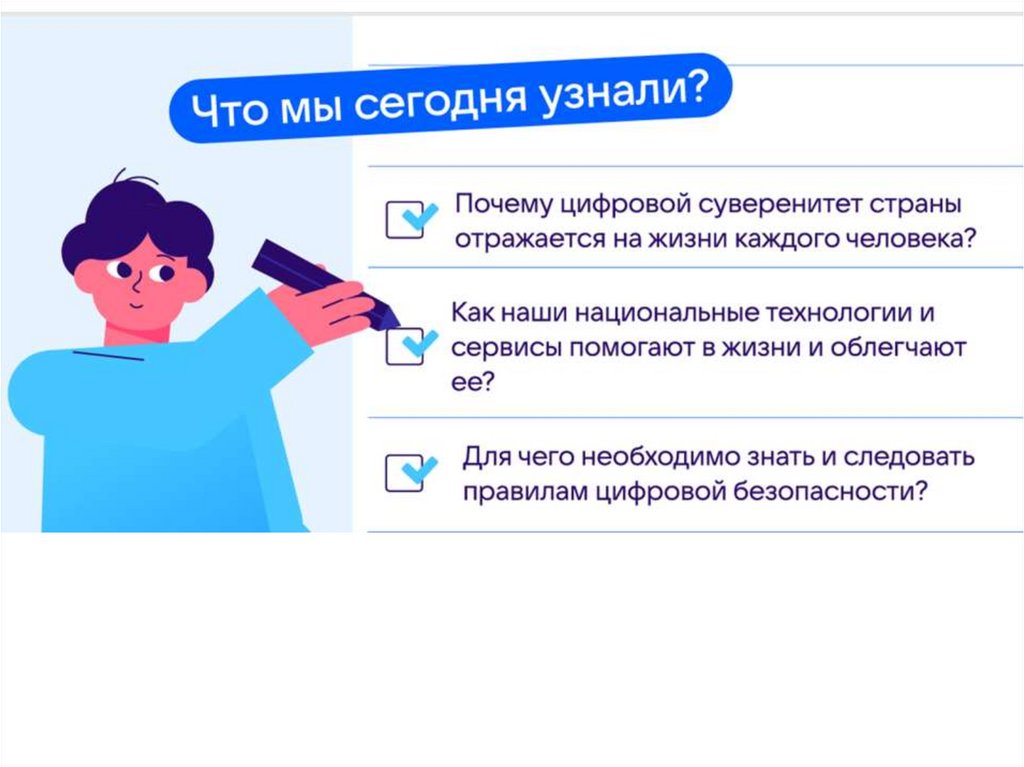 Что мы сегодня узнали?

Почему цифровой суверенитет страны отражается на жизни каждого человека?

Как наши национальные технологии и сервисы помогают в жизни и облегчают ее?

Для чего необходимо знать и следовать правилам цифровой безопасности?